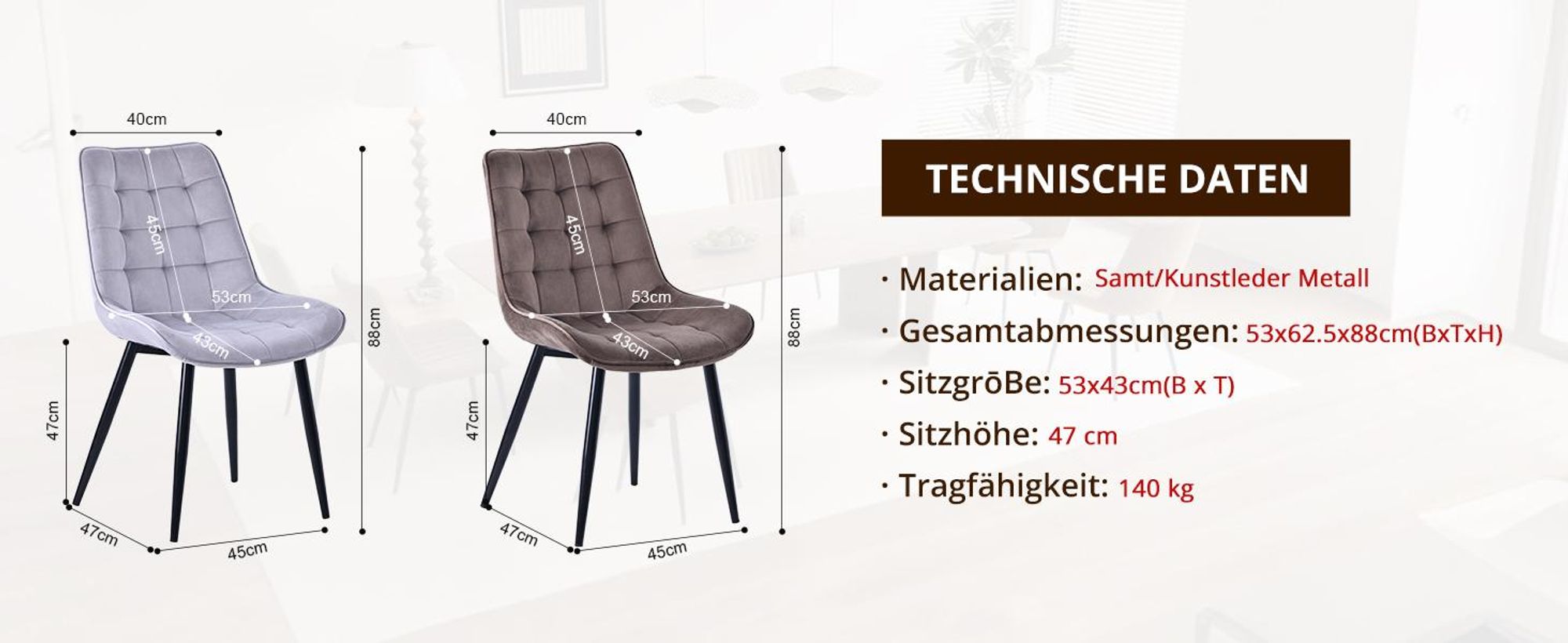 40cm
45cm
53cm
43cm
88cm
47cm
47cm
45cm

40cm
45cm
53cm
43cm
88cm
47cm
47cm
45cm

TECHNISCHE DATEN

· Materialien: Samt/Kunstleder Metall
· Gesamtabmessungen: 53x62.5x88cm(BxTxH)
· SitzgrōBe: 53x43cm(B x T)
· Sitzhöhe: 47 cm
· Tragfähigkeit: 140 kg